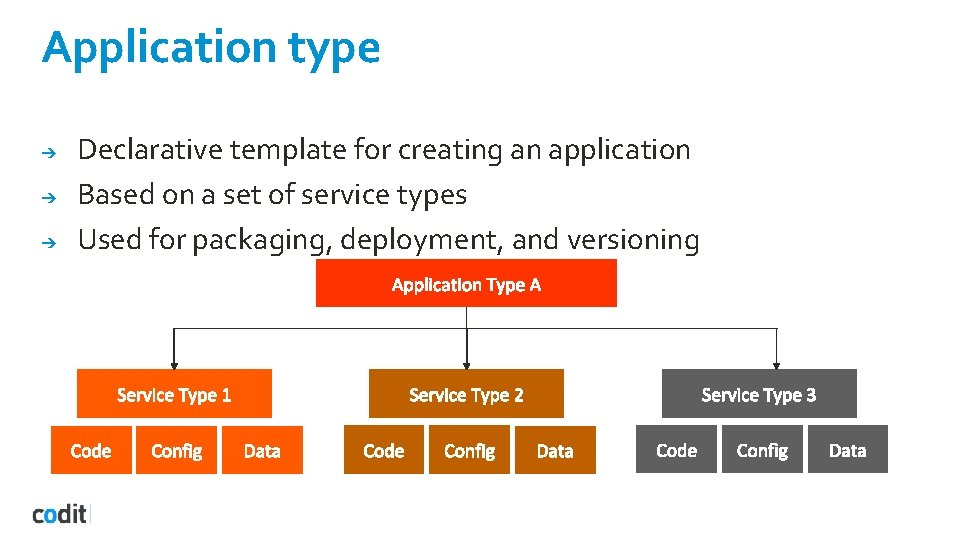 Application type

→ Declarative template for creating an application
→ Based on a set of service types
→ Used for packaging, deployment, and versioning

Application Type A

Service Type 1
Code Config Data

Service Type 2
Code Config Data

Service Type 3
Code Config Data

codit